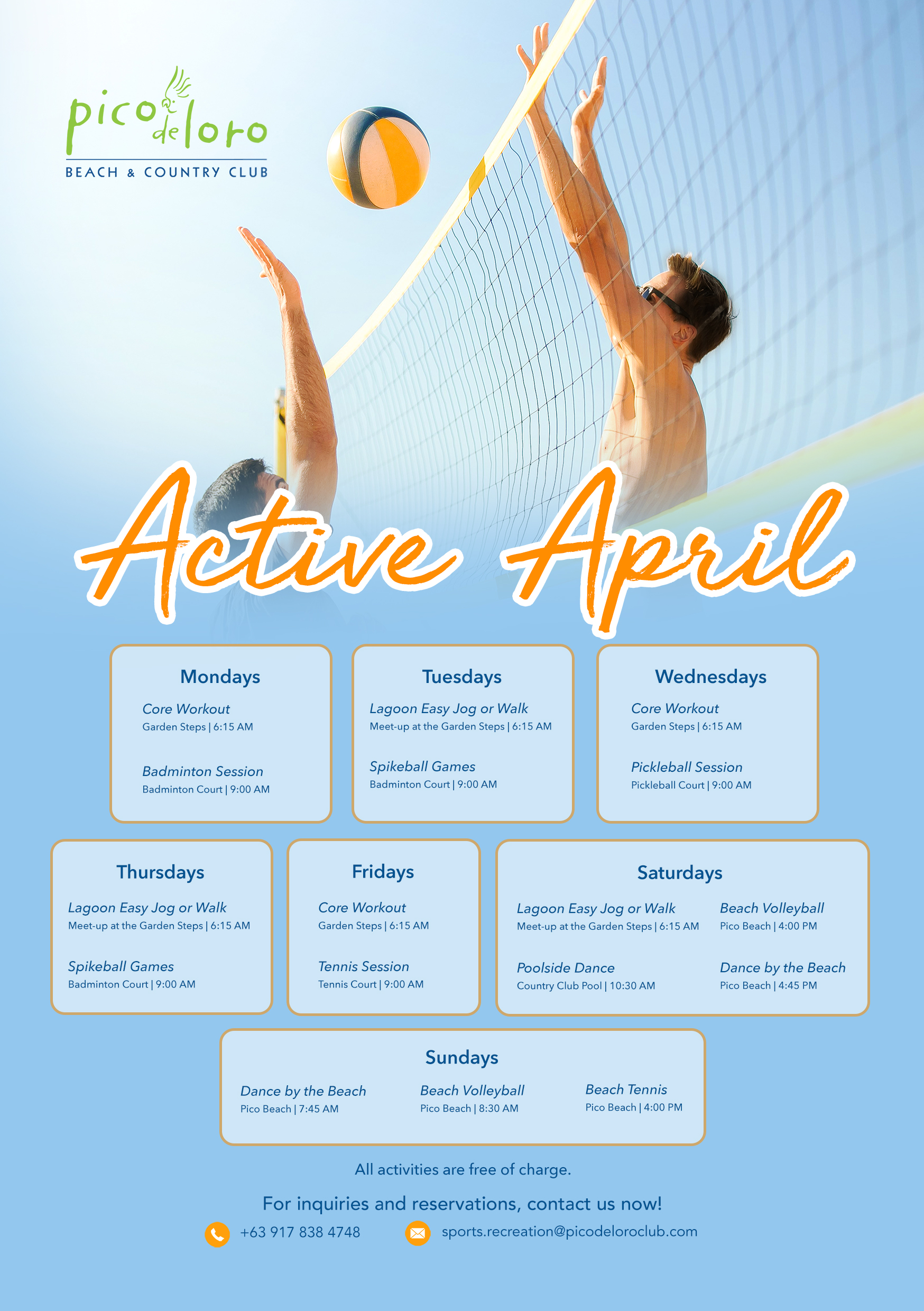 pico de loro
BEACH & COUNTRY CLUB

Active April

Mondays

Core Workout
Garden Steps | 6:15 AM

Badminton Session
Badminton Court | 9:00 AM

Tuesdays

Lagoon Easy Jog or Walk
Meet-up at the Garden Steps | 6:15 AM

Spikeball Games
Badminton Court | 9:00 AM

Wednesdays

Core Workout
Garden Steps | 6:15 AM

Pickleball Session
Pickleball Court | 9:00 AM

Thursdays

Lagoon Easy Jog or Walk
Meet-up at the Garden Steps | 6:15 AM

Spikeball Games
Badminton Court | 9:00 AM

Fridays

Core Workout
Garden Steps | 6:15 AM

Tennis Session
Tennis Court | 9:00 AM

Saturdays

Lagoon Easy Jog or Walk
Meet-up at the Garden Steps | 6:15 AM

Poolside Dance
Country Club Pool | 10:30 AM

Beach Volleyball
Pico Beach | 4:00 PM

Dance by the Beach
Pico Beach | 4:45 PM

Sundays

Dance by the Beach
Pico Beach | 7:45 AM

Beach Volleyball
Pico Beach | 8:30 AM

Beach Tennis
Pico Beach | 4:00 PM

All activities are free of charge.

For inquiries and reservations, contact us now!

+63 917 838 4748

sports.recreation@picodeloroclub.com